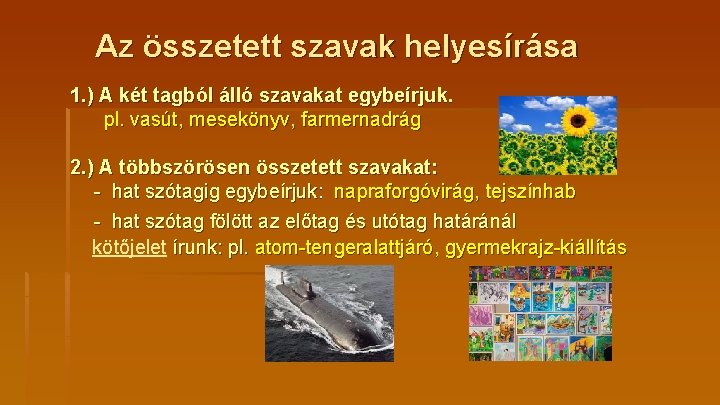 Az összetett szavak helyesírása

1.) A két tagból álló szavakat egybeírjuk.
pl. vasút, mesekönyv, farmernadrág

2.) A többszörösen összetett szavakat:
- hat szótagig egybeírjuk: napraforgóvirág, tejszínhab
- hat szótag fölött az előtag és utótag határánál kötőjelet írunk: pl. atom-tengeralattjáró, gyermekrajz-kiállítás